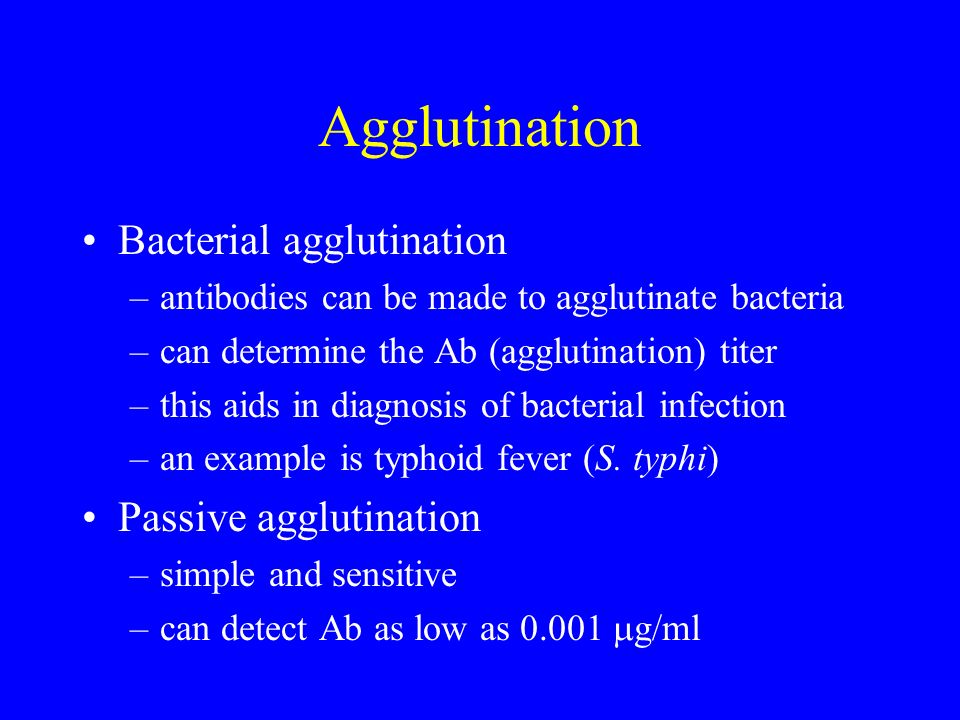 Agglutination

• Bacterial agglutination
– antibodies can be made to agglutinate bacteria
– can determine the Ab (agglutination) titer
– this aids in diagnosis of bacterial infection
– an example is typhoid fever (S. typhi)

• Passive agglutination
– simple and sensitive
– can detect Ab as low as 0.001 μg/ml